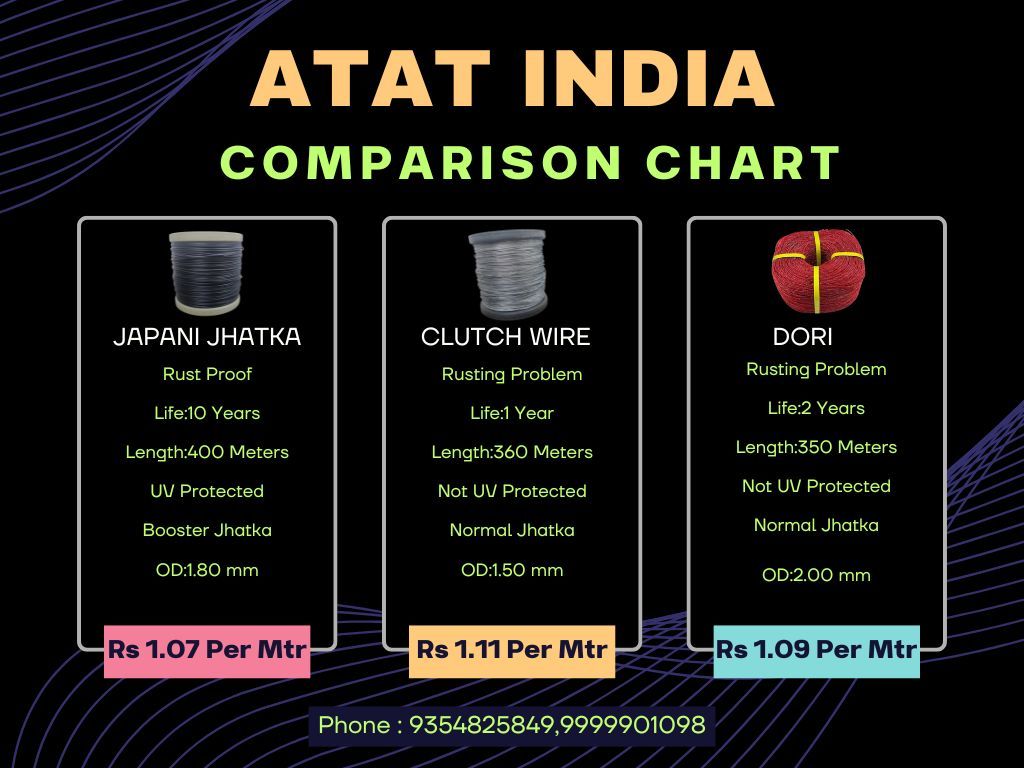 ATAT INDIA

COMPARISON CHART

JAPANI JHATKA
Rust Proof
Life:10 Years
Length:400 Meters
UV Protected
Booster Jhatka
OD:1.80 mm
Rs 1.07 Per Mtr

CLUTCH WIRE
Rusting Problem
Life:1 Year
Length:360 Meters
Not UV Protected
Normal Jhatka
OD:1.50 mm
Rs 1.11 Per Mtr

DORI
Rusting Problem
Life:2 Years
Length:350 Meters
Not UV Protected
Normal Jhatka
OD:2.00 mm
Rs 1.09 Per Mtr

Phone : 9354825849,9999901098